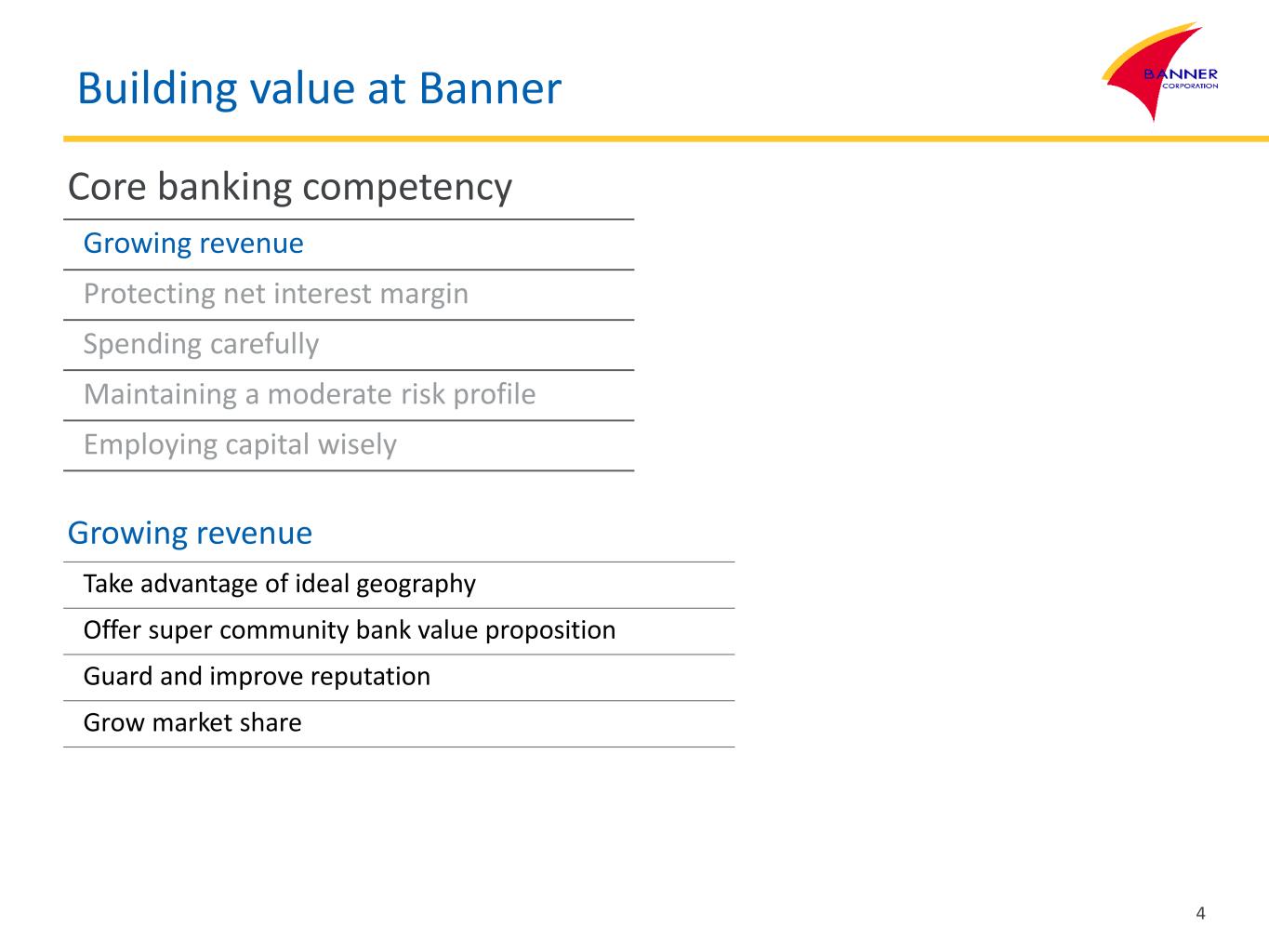 Building value at Banner

BANNER
CORPORATION

Core banking competency

Growing revenue

Protecting net interest margin

Spending carefully

Maintaining a moderate risk profile

Employing capital wisely

Growing revenue

Take advantage of ideal geography

Offer super community bank value proposition

Guard and improve reputation

Grow market share

4